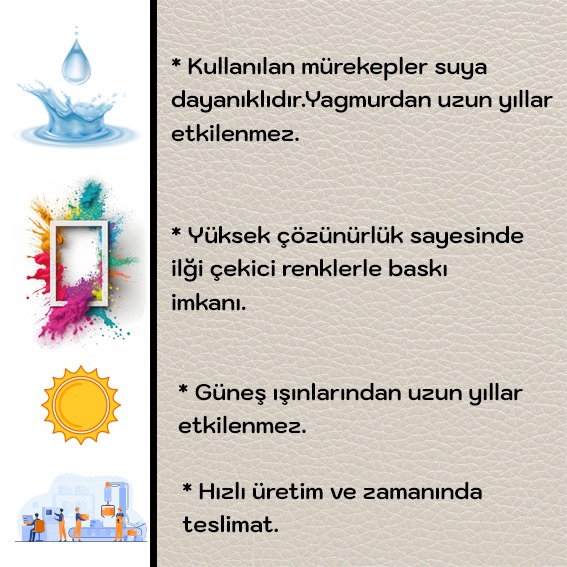 * Kullanılan mürekepler suya dayanıklıdır.Yagmurdan uzun yıllar etkilenmez.

* Yüksek çözünürlük sayesinde ilği çekici renklerle baskı imkanı.

* Güneş ışınlarından uzun yıllar etkilenmez.

* Hızlı üretim ve zamanında teslimat.